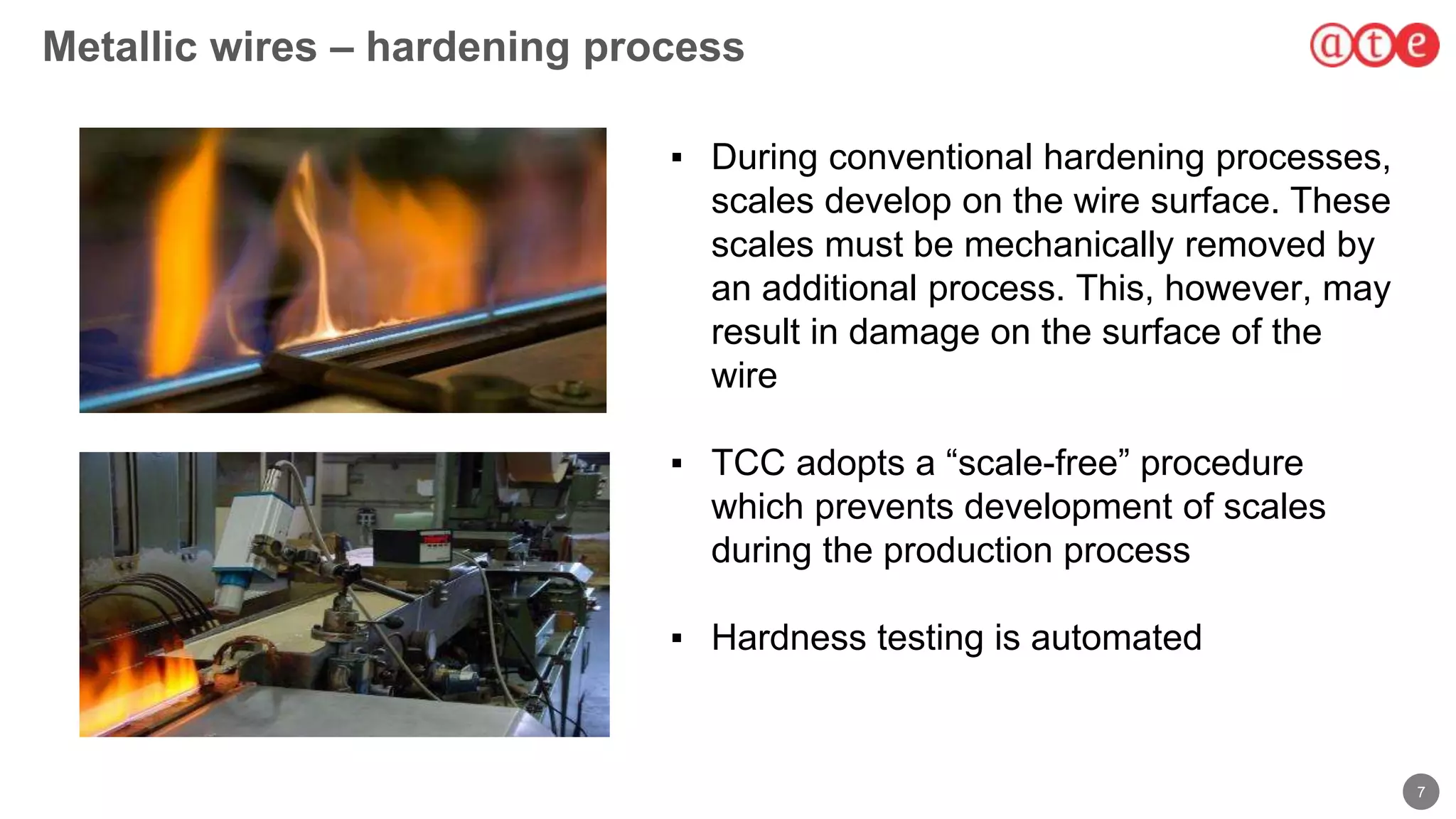 Metallic wires – hardening process

ate

▪ During conventional hardening processes, scales develop on the wire surface. These scales must be mechanically removed by an additional process. This, however, may result in damage on the surface of the wire

▪ TCC adopts a “scale-free” procedure which prevents development of scales during the production process

▪ Hardness testing is automated

7